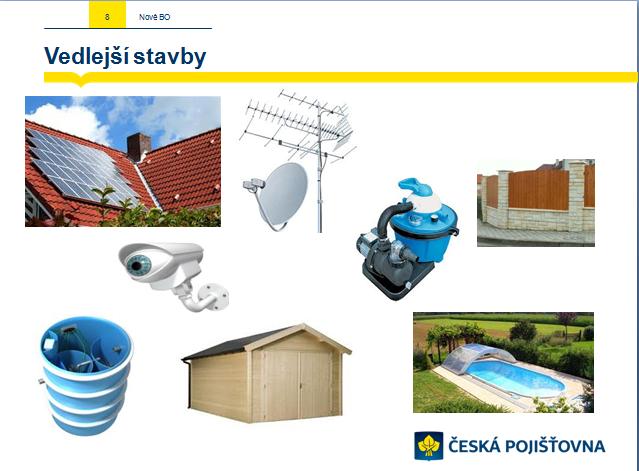 8 Nové BO

Vedlejší stavby

ČESKÁ POJIŠŤOVNA